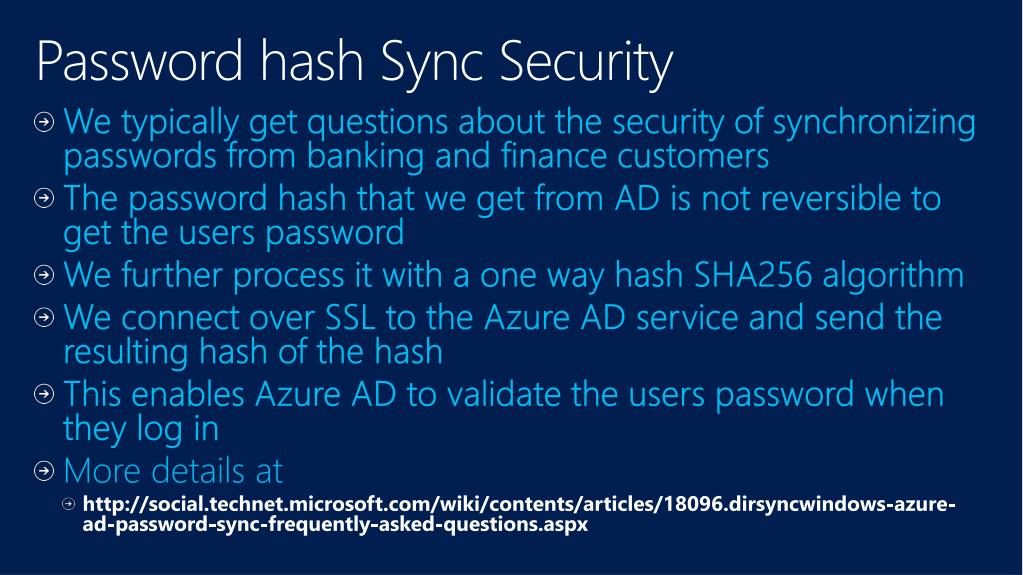 Password hash Sync Security

We typically get questions about the security of synchronizing passwords from banking and finance customers

The password hash that we get from AD is not reversible to get the users password

We further process it with a one way hash SHA256 algorithm

We connect over SSL to the Azure AD service and send the resulting hash of the hash

This enables Azure AD to validate the users password when they log in

More details at

http://social.technet.microsoft.com/wiki/contents/articles/18096.dirsyncwindows-azure-ad-password-sync-frequently-asked-questions.aspx